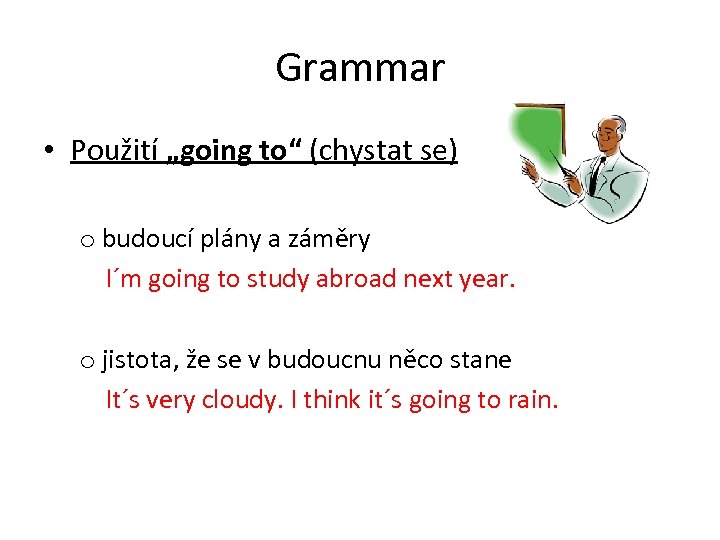 Grammar

• Použití „going to“ (chystat se)

o budoucí plány a záměry
I´m going to study abroad next year.

o jistota, že se v budoucnu něco stane
It´s very cloudy. I think it´s going to rain.